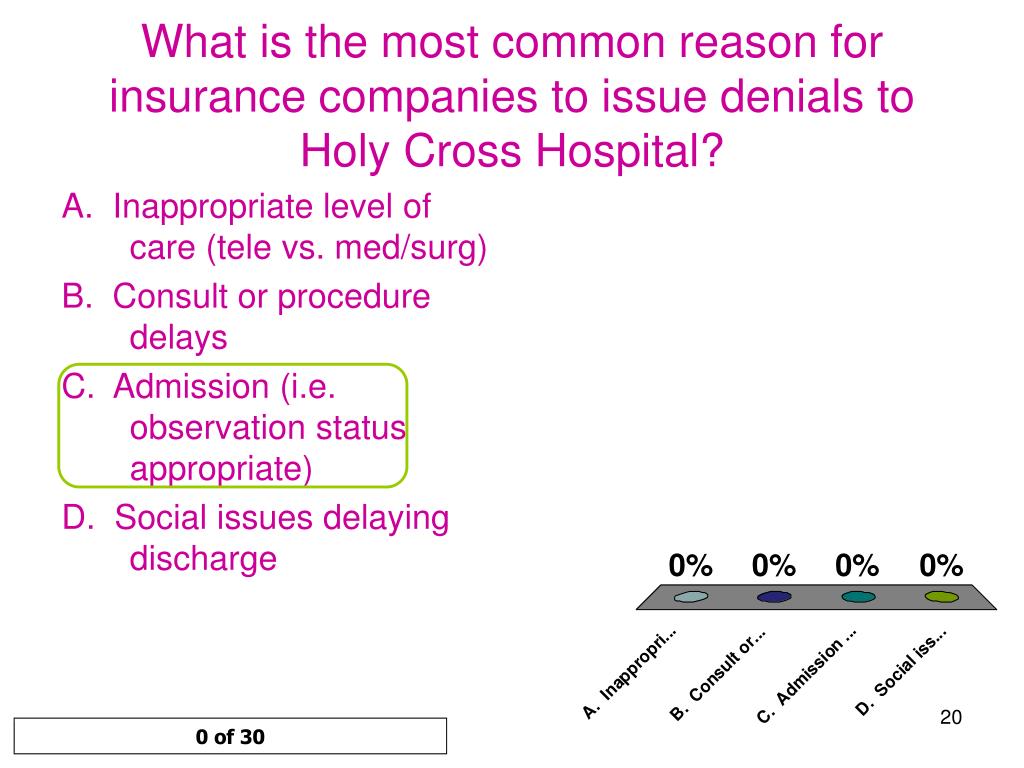 What is the most common reason for insurance companies to issue denials to Holy Cross Hospital?

A. Inappropriate level of care (tele vs. med/surg)

B. Consult or procedure delays

C. Admission (i.e. observation status appropriate)

D. Social issues delaying discharge

0% 0% 0% 0%

A. Inappropri...
B. Consult or...
C. Admission ...
D. Social iss...

0 of 30

20